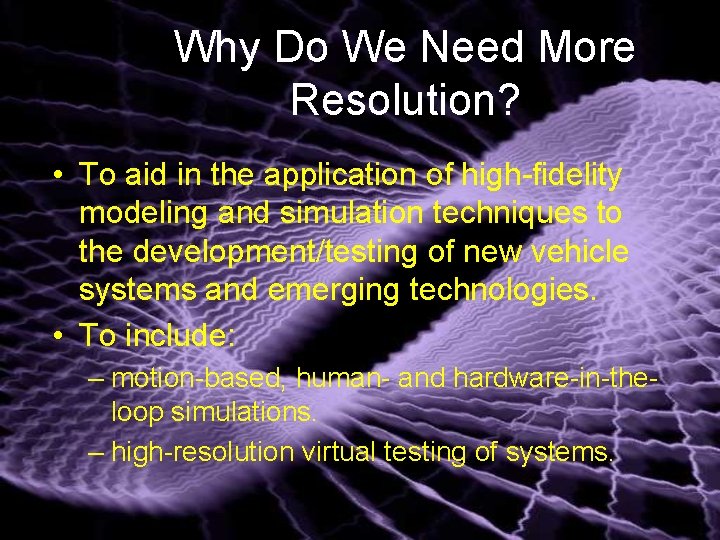 Why Do We Need More Resolution?

• To aid in the application of high-fidelity modeling and simulation techniques to the development/testing of new vehicle systems and emerging technologies.

• To include:

– motion-based, human- and hardware-in-the-loop simulations.

– high-resolution virtual testing of systems.